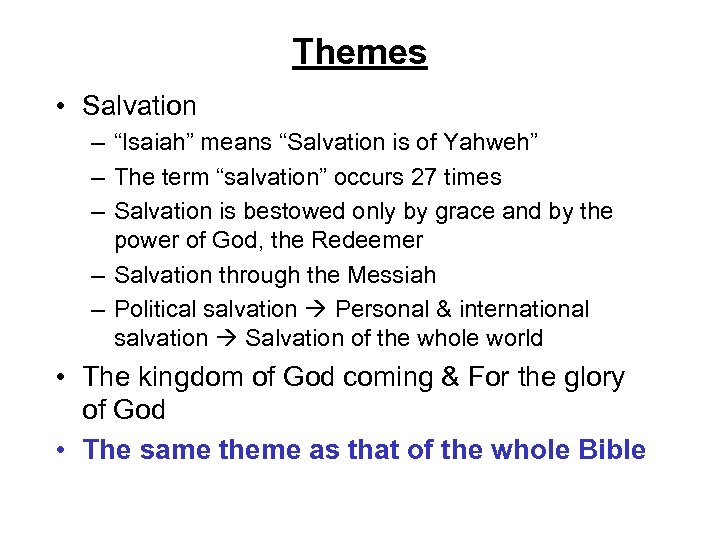 Themes

• Salvation
– “Isaiah” means “Salvation is of Yahweh”
– The term “salvation” occurs 27 times
– Salvation is bestowed only by grace and by the power of God, the Redeemer
– Salvation through the Messiah
– Political salvation → Personal & international salvation → Salvation of the whole world

• The kingdom of God coming & For the glory of God

• The same theme as that of the whole Bible